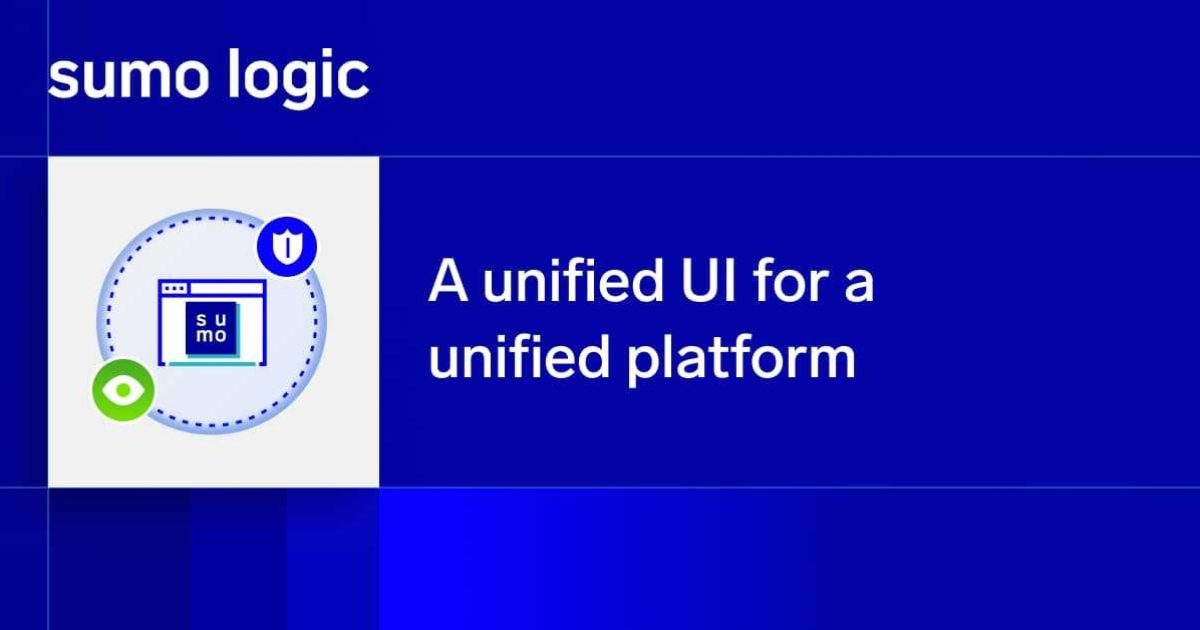 sumo logic

su
mo

A unified UI for a unified platform